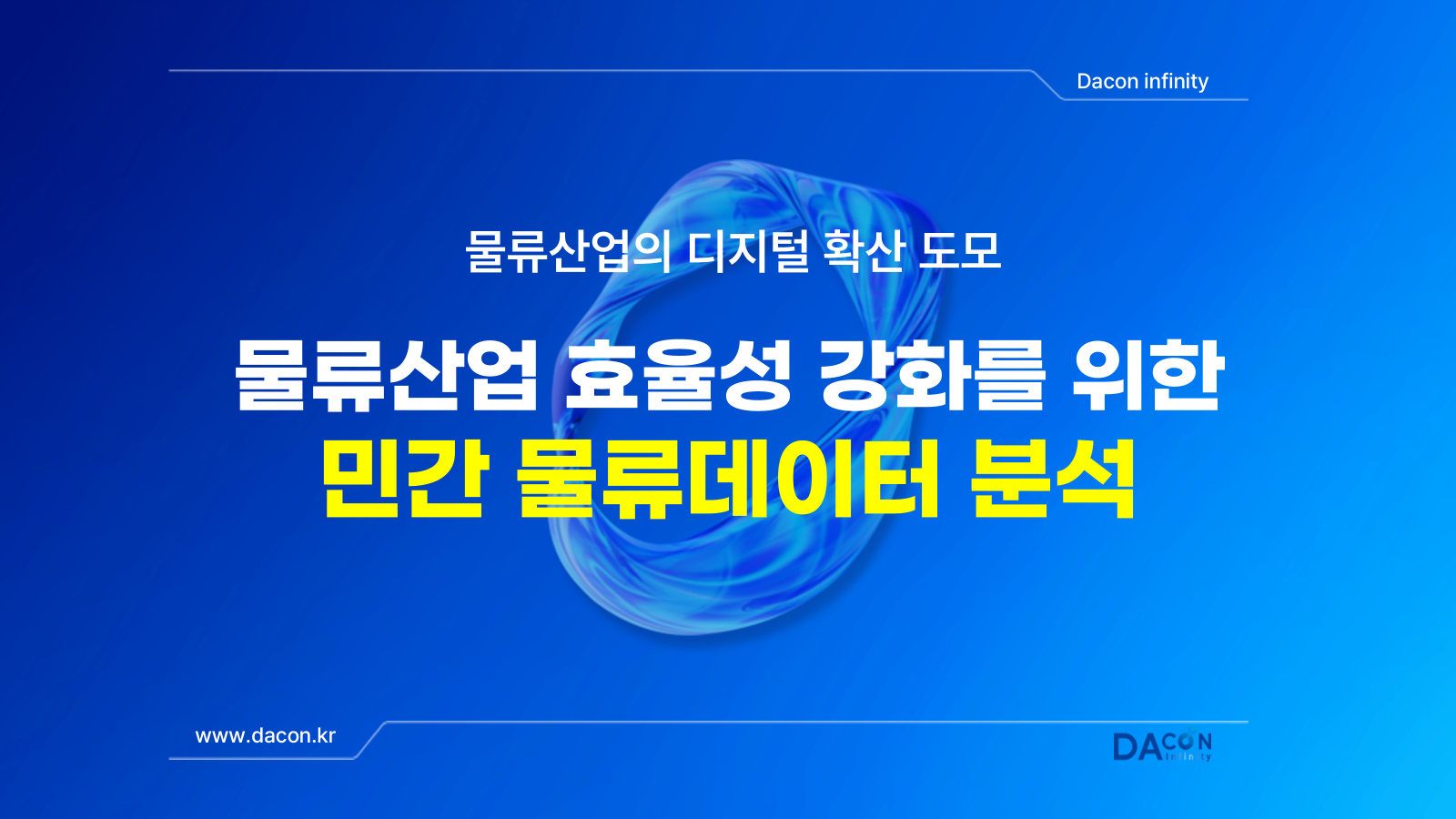 Dacon infinity

물류산업의 디지털 확산 도모

물류산업 효율성 강화를 위한
민간 물류데이터 분석

www.dacon.kr

DACON infinity